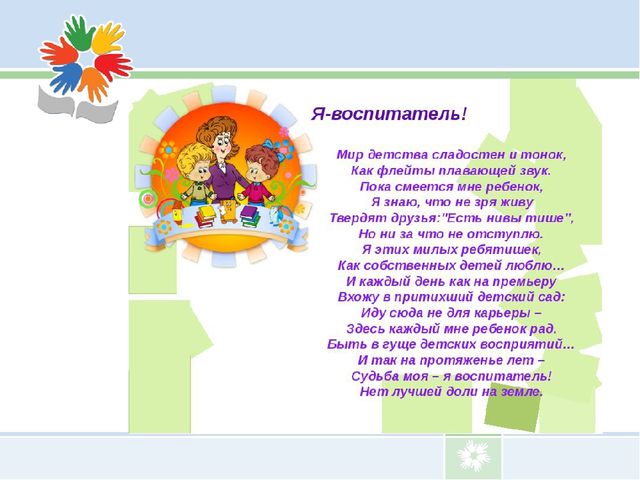 Я-воспитатель!

Мир детства сладостен и тонок,
Как флейты плавающей звук.
Пока смеется мне ребенок,
Я знаю, что не зря живу
Твердят друзья:"Есть нивы тише",
Но ни за что не отступлю.
Я этих милых ребятишек,
Как собственных детей люблю...
И каждый день как на премьеру
Вхожу в притихший детский сад:
Иду сюда не для карьеры –
Здесь каждый мне ребенок рад.
Быть в гуще детских восприятий...
И так на протяженье лет –
Судьба моя – я воспитатель!
Нет лучшей доли на земле.